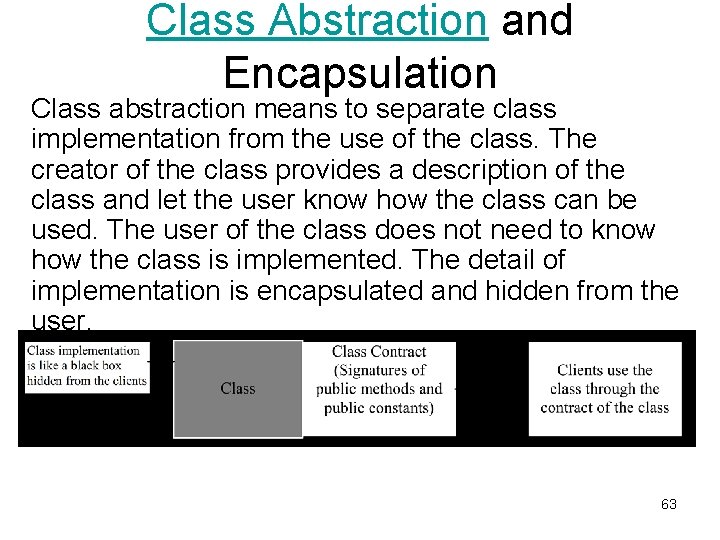 Class Abstraction and Encapsulation

Class abstraction means to separate class implementation from the use of the class. The creator of the class provides a description of the class and let the user know how the class can be used. The user of the class does not need to know how the class is implemented. The detail of implementation is encapsulated and hidden from the user.

Class implementation is like a black box hidden from the clients

Class

Class Contract (Signatures of public methods and public constants)

Clients use the class through the contract of the class

63